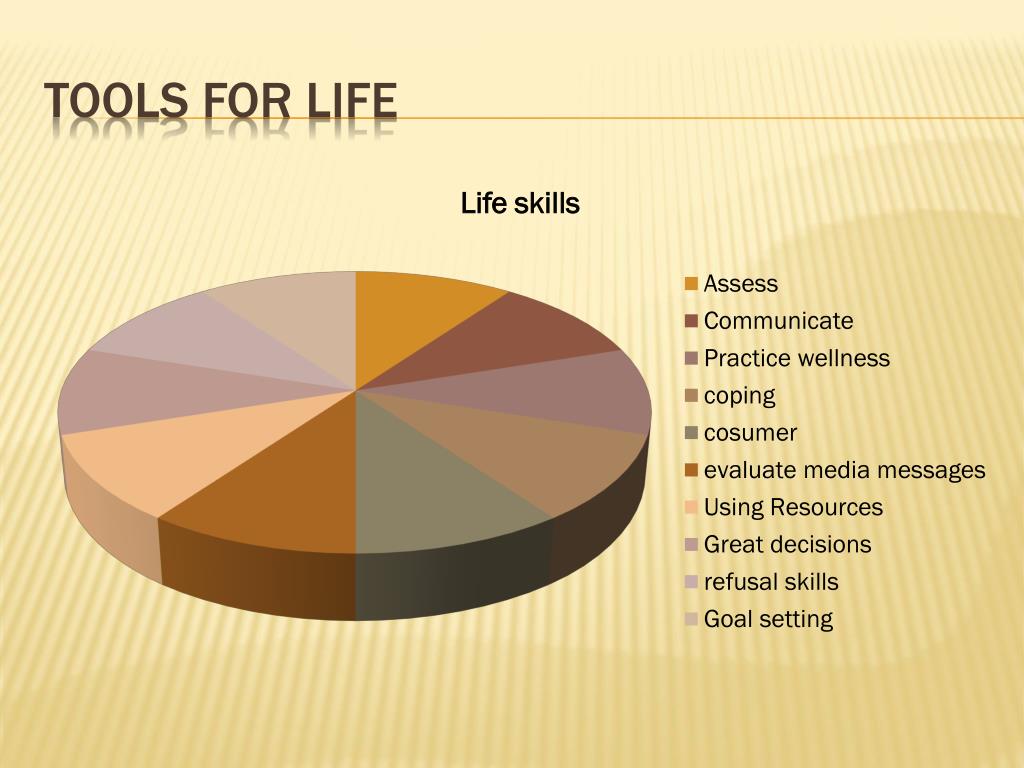 TOOLS FOR LIFE

Life skills

Assess
Communicate
Practice wellness
coping
cosumer
evaluate media messages
Using Resources
Great decisions
refusal skills
Goal setting